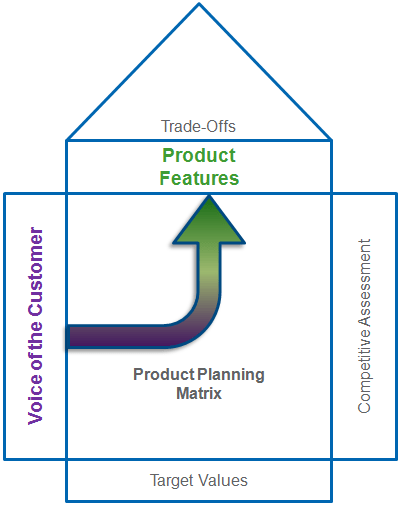 Trade-Offs

Product Features

Voice of the Customer

Product Planning Matrix

Competitive Assessment

Target Values